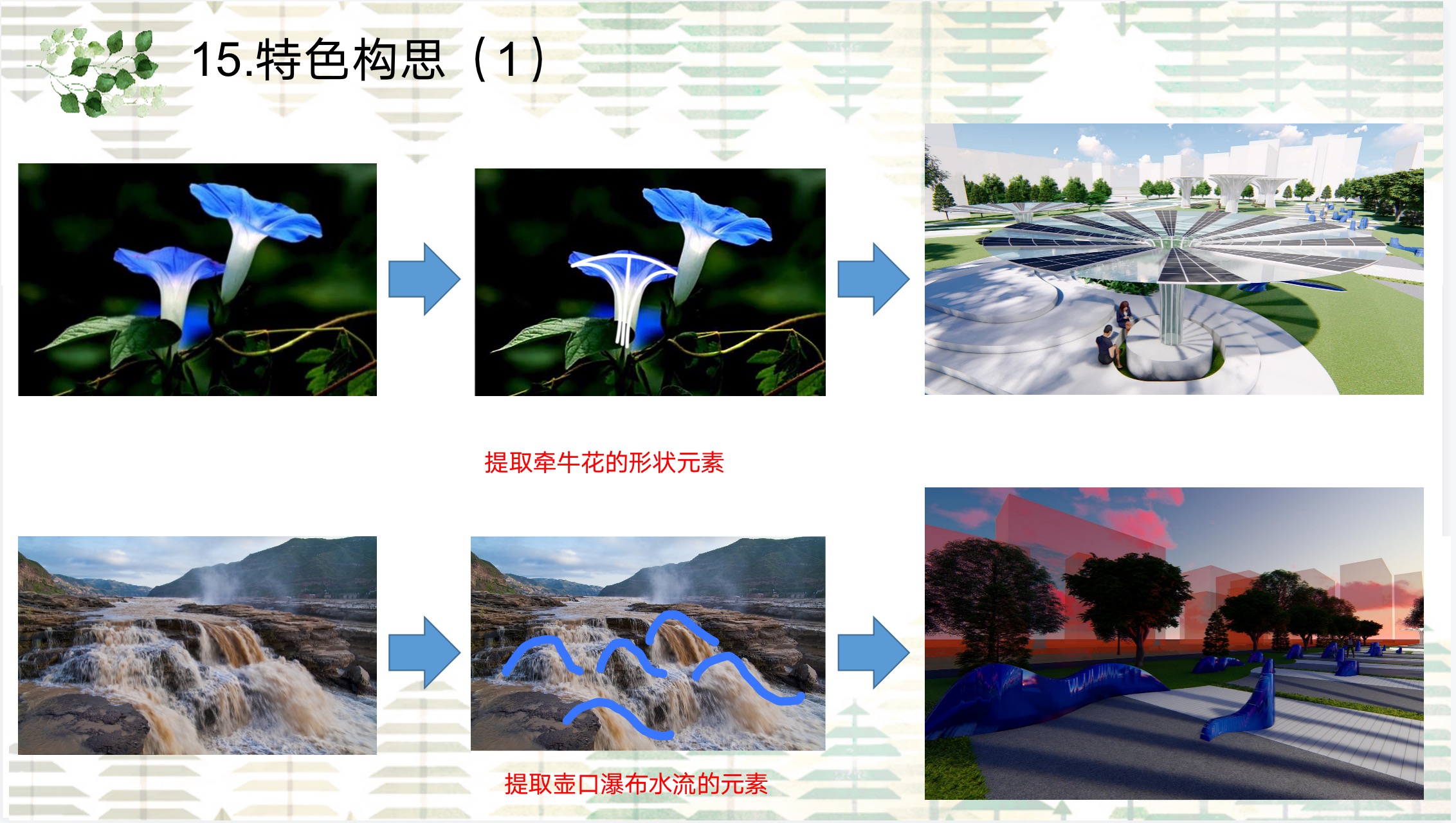 15.特色构思（1）

提取牵牛花的形状元素

提取壶口瀑布水流的元素